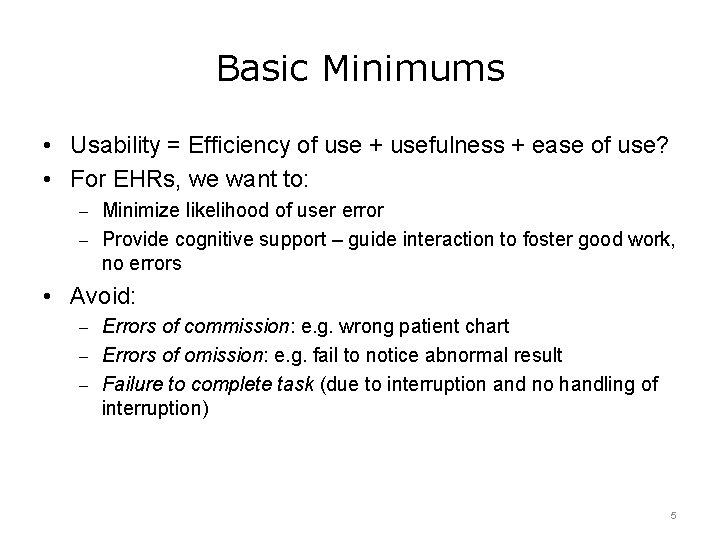 Basic Minimums

• Usability = Efficiency of use + usefulness + ease of use?
• For EHRs, we want to:
– Minimize likelihood of user error
– Provide cognitive support – guide interaction to foster good work, no errors
• Avoid:
– Errors of commission: e.g. wrong patient chart
– Errors of omission: e.g. fail to notice abnormal result
– Failure to complete task (due to interruption and no handling of interruption)

5